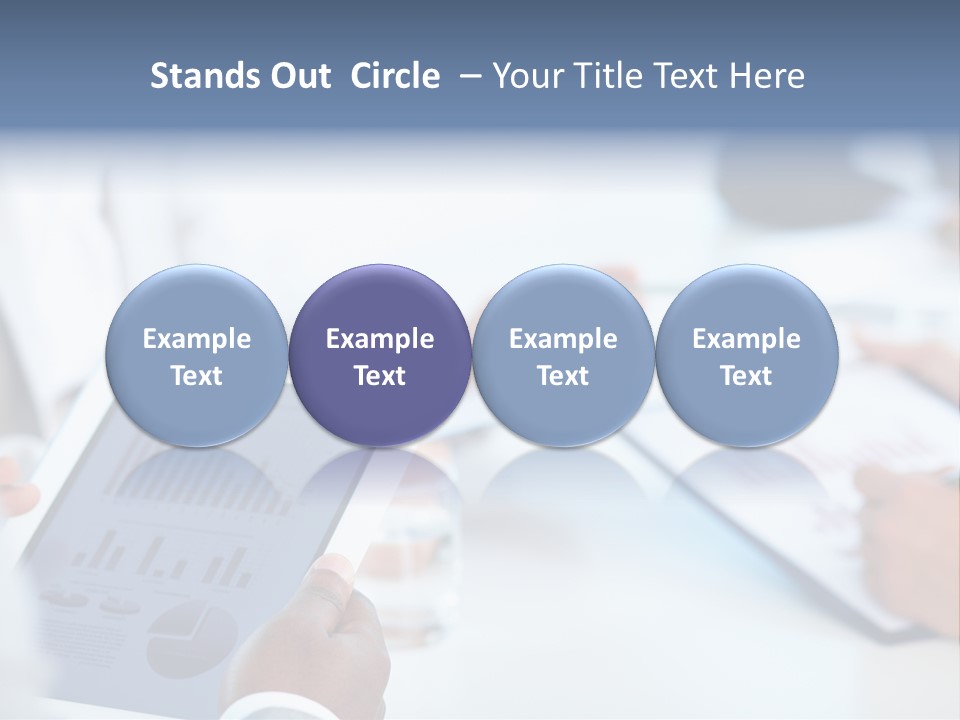 Stands Out  Circle  – Your Title Text Here

Example Text

Example Text

Example Text

Example Text